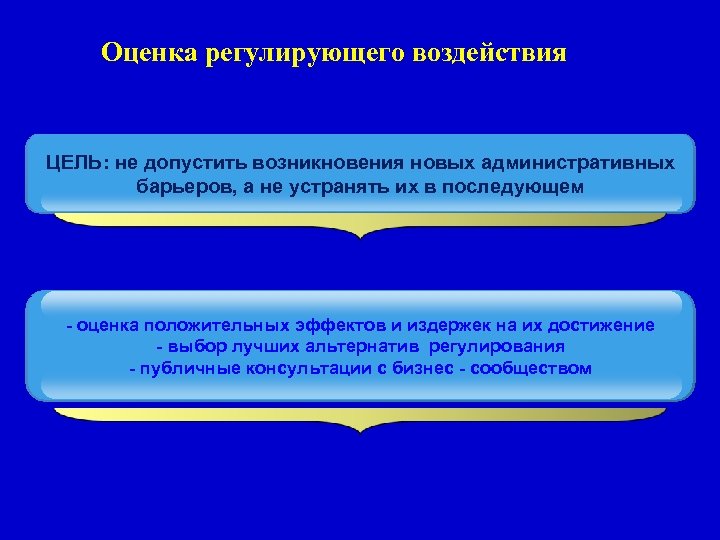 Оценка регулирующего воздействия

ЦЕЛЬ: не допустить возникновения новых административных барьеров, а не устранять их в последующем

- оценка положительных эффектов и издержек на их достижение
- выбор лучших альтернатив регулирования
- публичные консультации с бизнес - сообществом